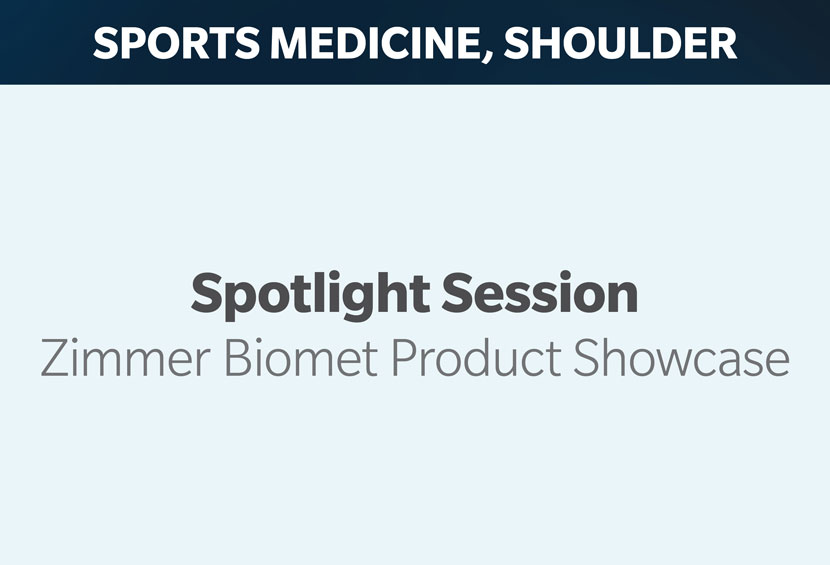 SPORTS MEDICINE, SHOULDER

Spotlight Session
Zimmer Biomet Product Showcase